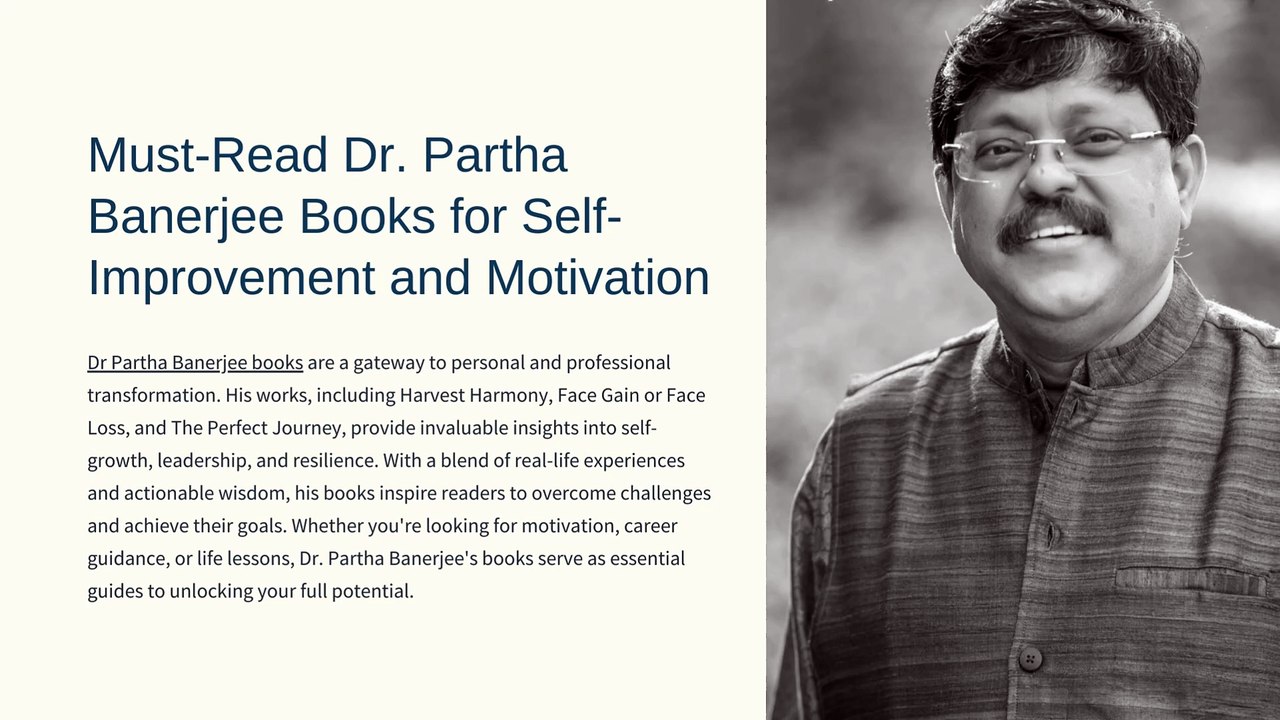 Must-Read Dr. Partha Banerjee Books for Self-Improvement and Motivation

Dr Partha Banerjee books are a gateway to personal and professional transformation. His works, including Harvest Harmony, Face Gain or Face Loss, and The Perfect Journey, provide invaluable insights into self-growth, leadership, and resilience. With a blend of real-life experiences and actionable wisdom, his books inspire readers to overcome challenges and achieve their goals. Whether you're looking for motivation, career guidance, or life lessons, Dr. Partha Banerjee's books serve as essential guides to unlocking your full potential.